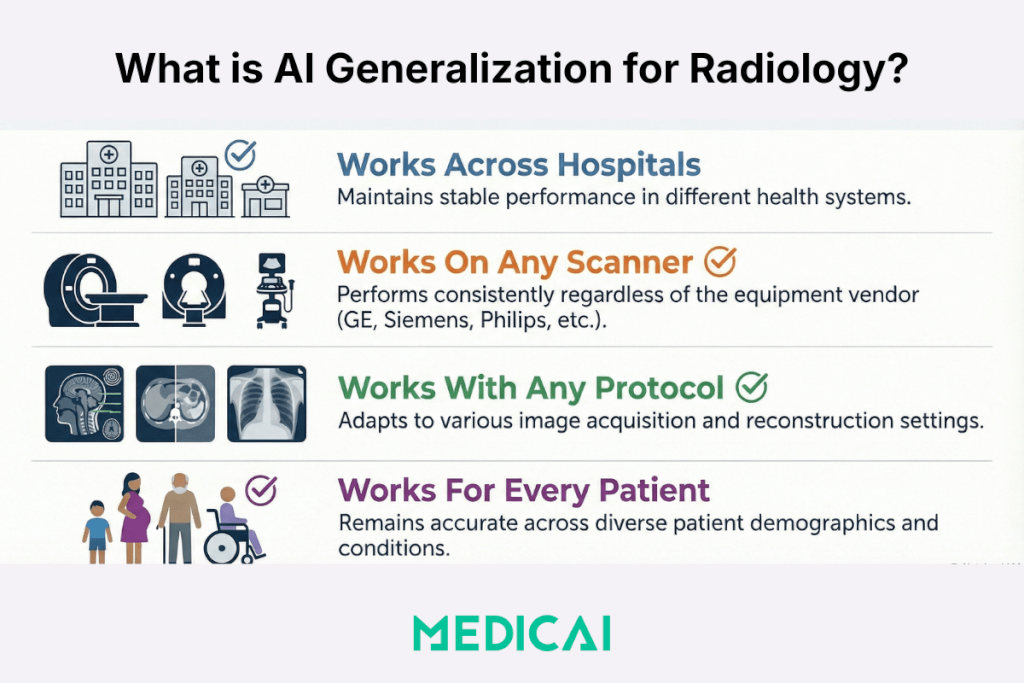 What is AI Generalization for Radiology?

Works Across Hospitals
Maintains stable performance in different health systems.

Works On Any Scanner
Performs consistently regardless of the equipment vendor (GE, Siemens, Philips, etc.).

Works With Any Protocol
Adapts to various image acquisition and reconstruction settings.

Works For Every Patient
Remains accurate across diverse patient demographics and conditions.

MEDICAI